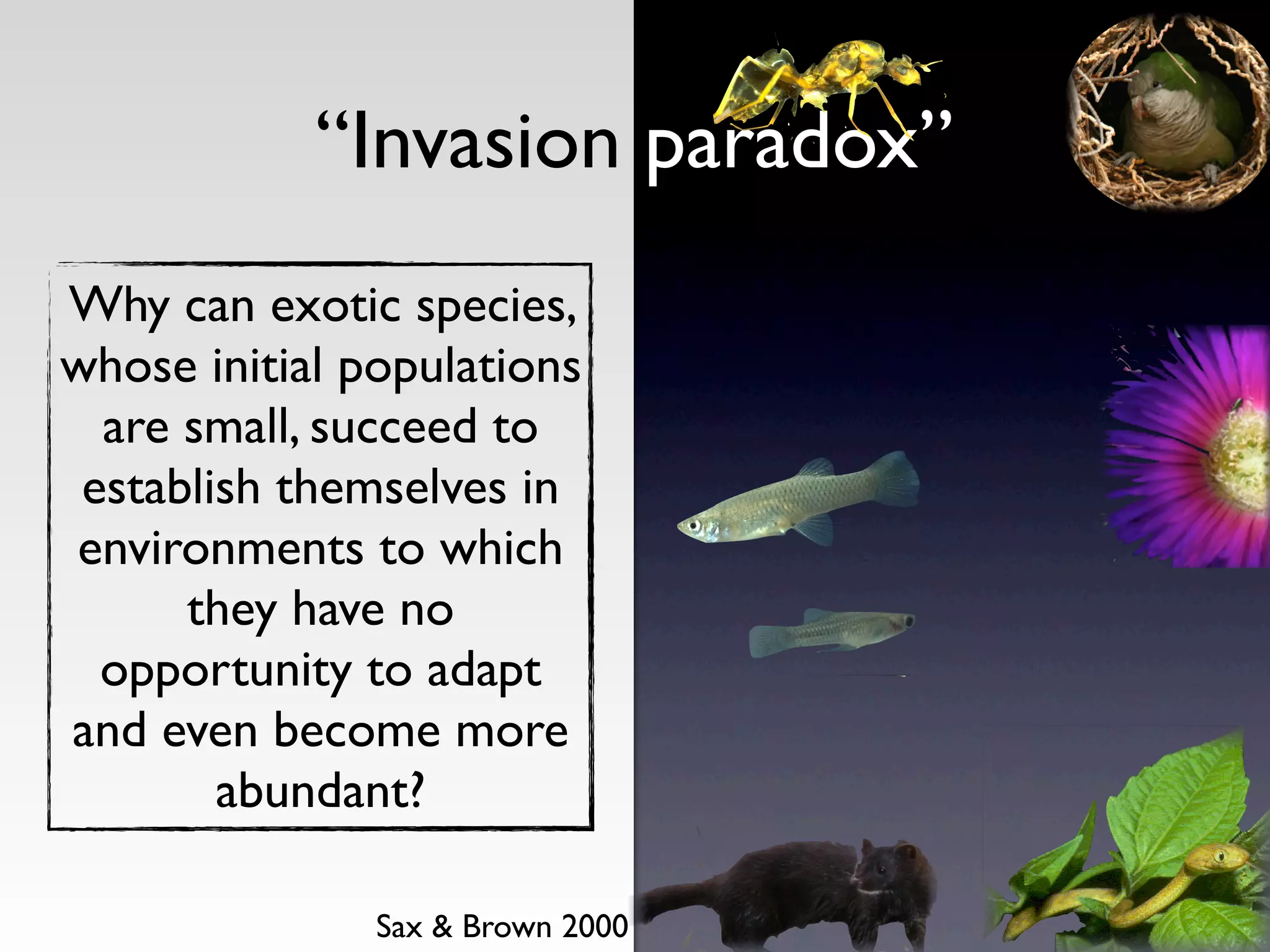 “Invasion paradox”

Why can exotic species, whose initial populations are small, succeed to establish themselves in environments to which they have no opportunity to adapt and even become more abundant?

Sax & Brown 2000